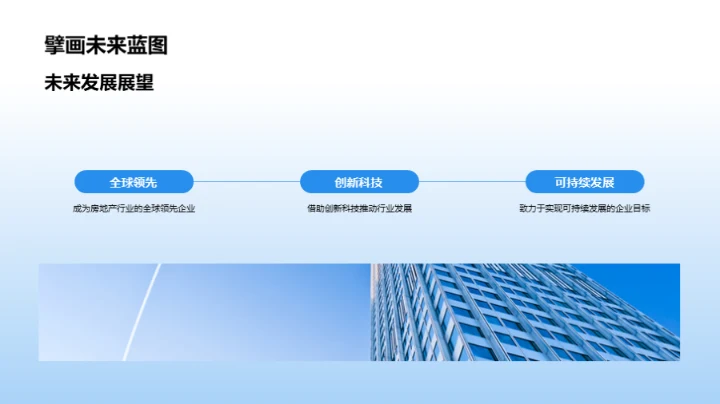 擘画未来蓝图

未来发展展望

全球领先

成为房地产行业的全球领先企业

创新科技

借助创新科技推动行业发展

可持续发展

致力于实现可持续发展的企业目标